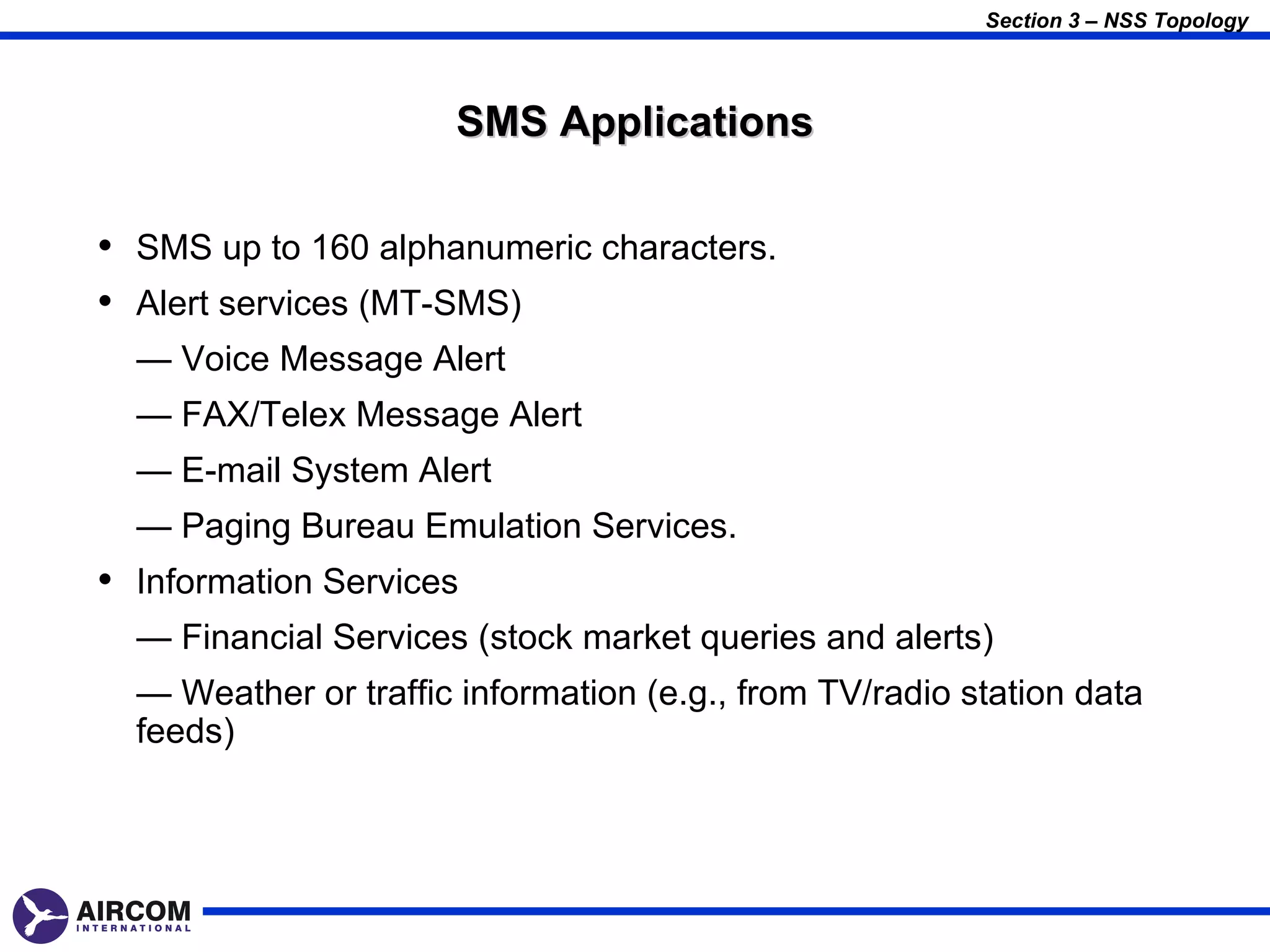 Section 3 – NSS Topology

SMS Applications

• SMS up to 160 alphanumeric characters.
• Alert services (MT-SMS)
— Voice Message Alert
— FAX/Telex Message Alert
— E-mail System Alert
— Paging Bureau Emulation Services.
• Information Services
— Financial Services (stock market queries and alerts)
— Weather or traffic information (e.g., from TV/radio station data feeds)

AIRCOM
INTERNATIONAL